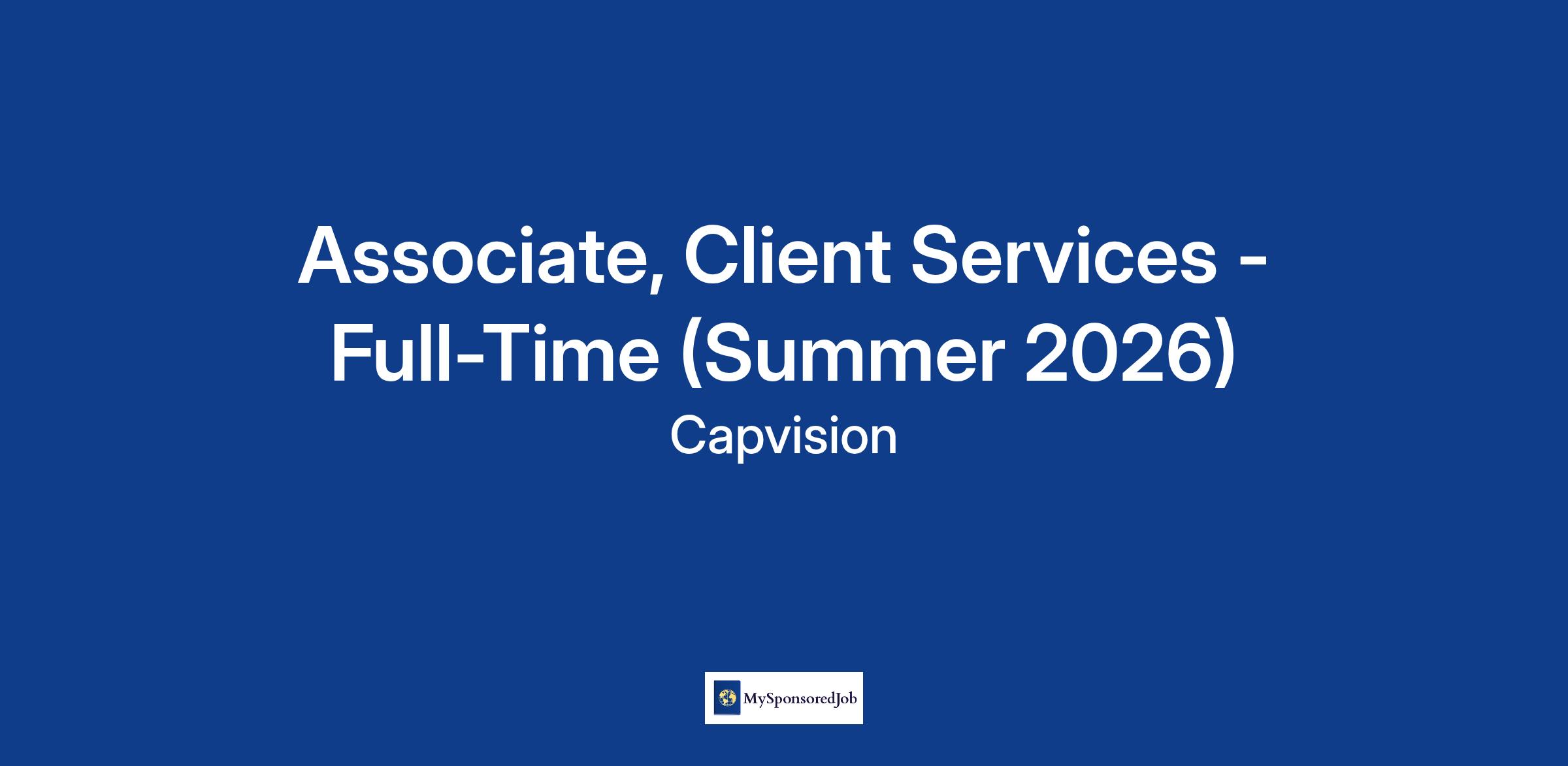 Associate, Client Services - Full-Time (Summer 2026)

Capvision

MySponsoredJob